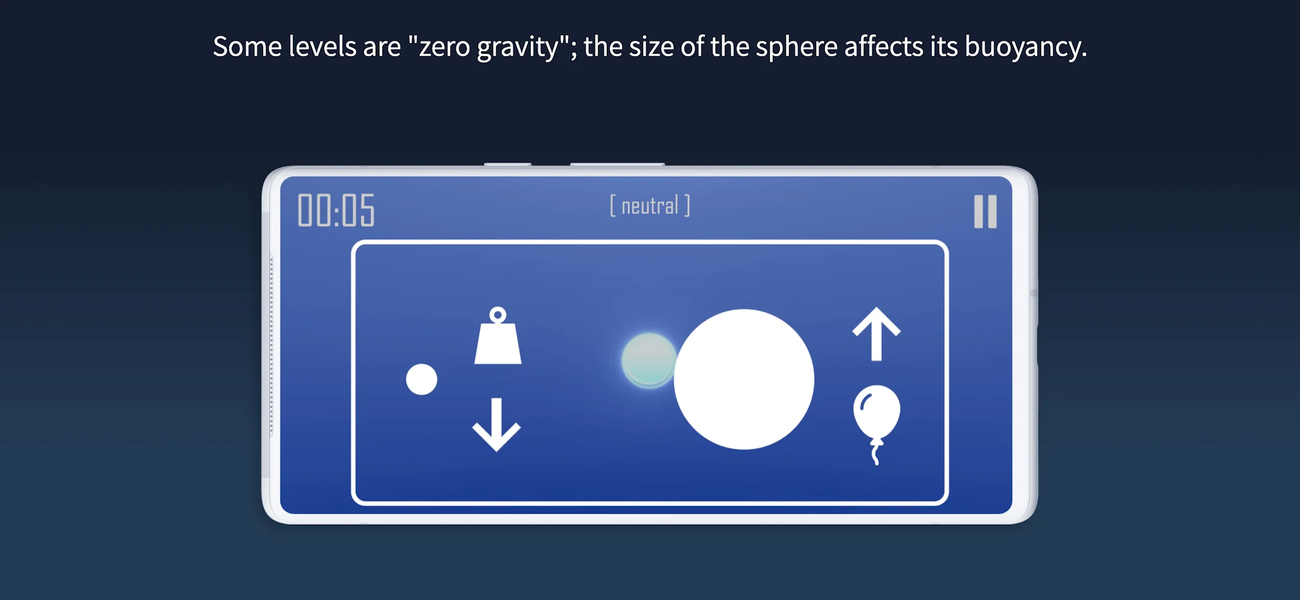 Some levels are "zero gravity"; the size of the sphere affects its buoyancy.

00:05

[ neutral ]